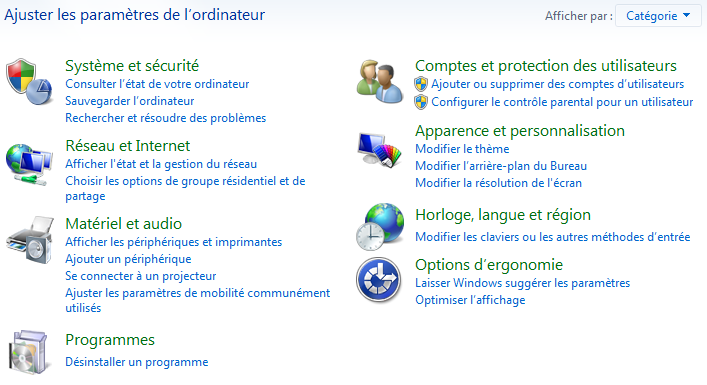 Ajuster les paramètres de l'ordinateur

Afficher par : Catégorie

Système et sécurité
Consulter l'état de votre ordinateur
Sauvegarder l'ordinateur
Rechercher et résoudre des problèmes

Réseau et Internet
Afficher l'état et la gestion du réseau
Choisir les options de groupe résidentiel et de partage

Matériel et audio
Afficher les périphériques et imprimantes
Ajouter un périphérique
Se connecter à un projecteur
Ajuster les paramètres de mobilité communément utilisés

Programmes
Désinstaller un programme

Comptes et protection des utilisateurs
Ajouter ou supprimer des comptes d'utilisateurs
Configurer le contrôle parental pour un utilisateur

Apparence et personnalisation
Modifier le thème
Modifier l'arrière-plan du Bureau
Modifier la résolution de l'écran

Horloge, langue et région
Modifier les claviers ou les autres méthodes d'entrée

Options d'ergonomie
Laisser Windows suggérer les paramètres
Optimiser l'affichage